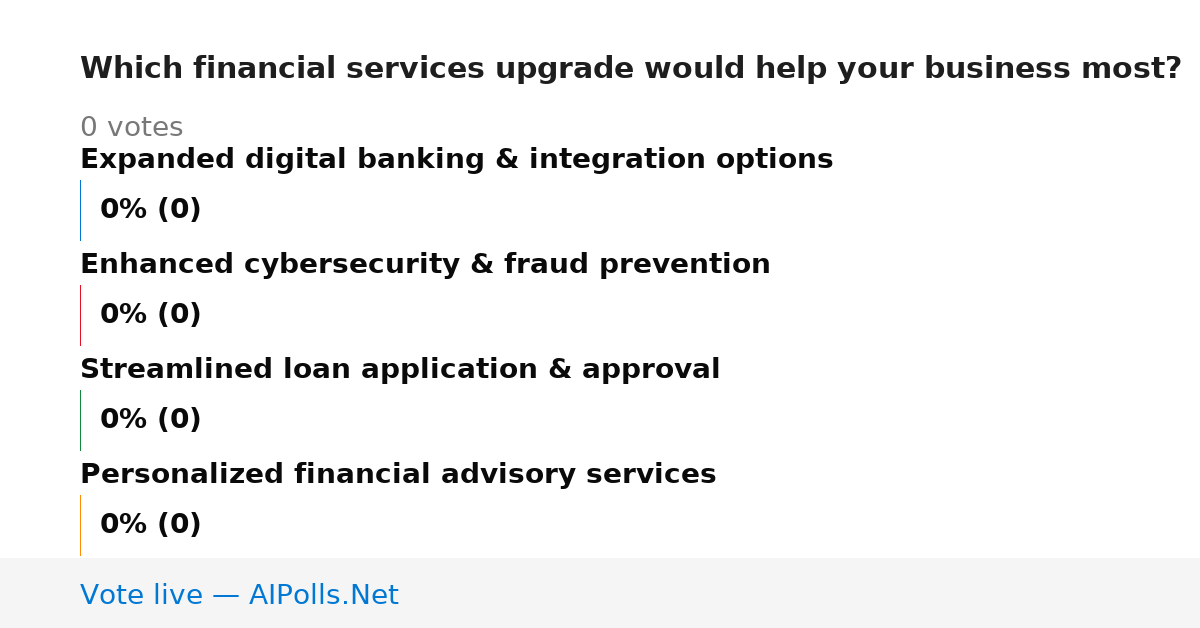 Which financial services upgrade would help your business most?

0 votes

Expanded digital banking & integration options

0% (0)

Enhanced cybersecurity & fraud prevention

0% (0)

Streamlined loan application & approval

0% (0)

Personalized financial advisory services

0% (0)

Vote live — AIPolls.Net